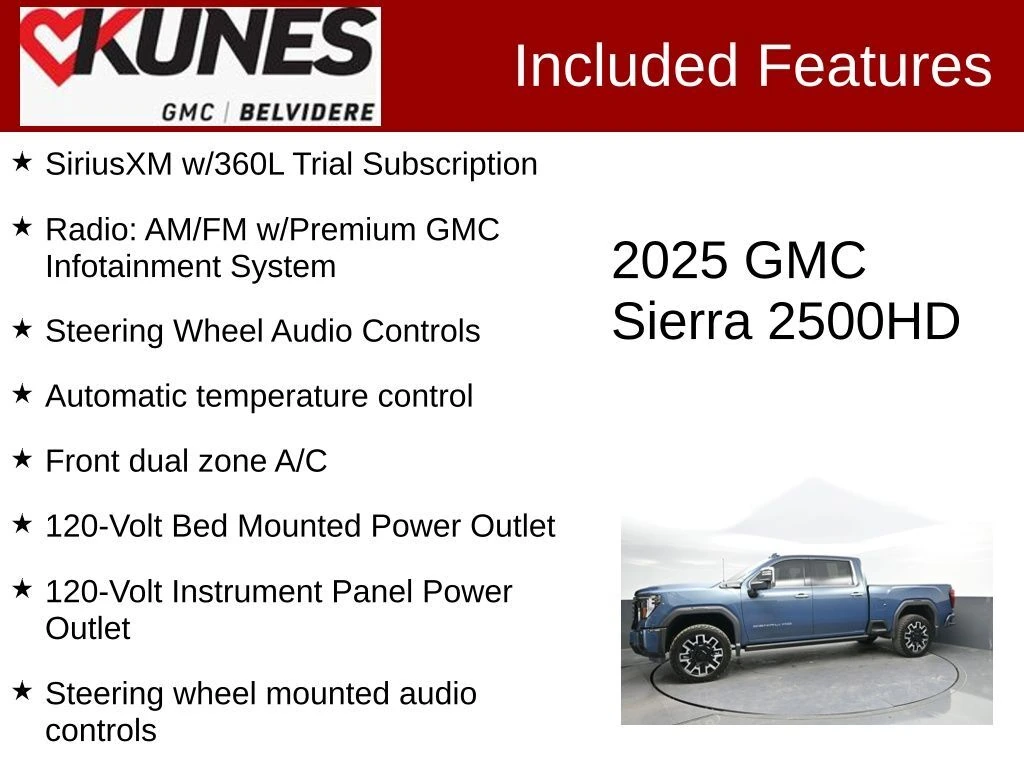 KUNES
GMC | BELVIDERE

Included Features

★ SiriusXM w/360L Trial Subscription

★ Radio: AM/FM w/Premium GMC Infotainment System

★ Steering Wheel Audio Controls

★ Automatic temperature control

★ Front dual zone A/C

★ 120-Volt Bed Mounted Power Outlet

★ 120-Volt Instrument Panel Power Outlet

★ Steering wheel mounted audio controls

2025 GMC Sierra 2500HD